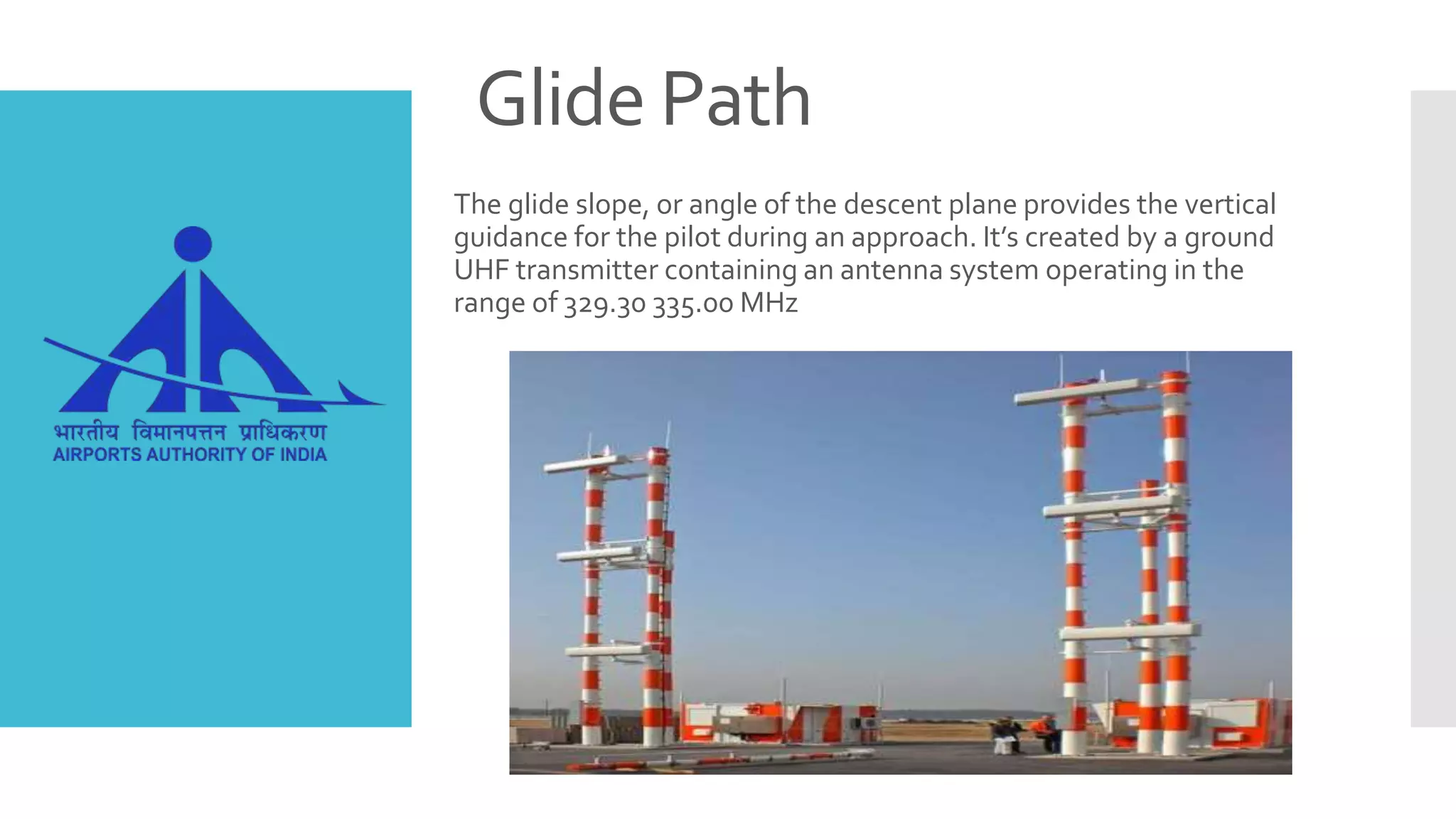 भारतीय विमानपत्तन प्राधिकरण
AIRPORTS AUTHORITY OF INDIA

Glide Path

The glide slope, or angle of the descent plane provides the vertical guidance for the pilot during an approach. It's created by a ground UHF transmitter containing an antenna system operating in the range of 329.30 335.00 MHz